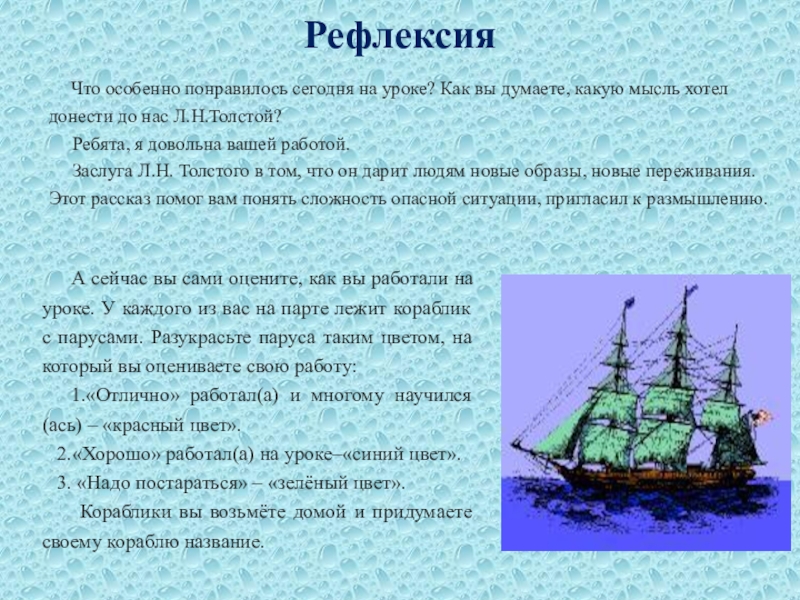 Рефлексия

Что особенно понравилось сегодня на уроке? Как вы думаете, какую мысль хотел донести до нас Л.Н.Толстой?

Ребята, я довольна вашей работой.

Заслуга Л.Н. Толстого в том, что он дарит людям новые образы, новые переживания. Этот рассказ помог вам понять сложность опасной ситуации, пригласил к размышлению.

А сейчас вы сами оцените, как вы работали на уроке. У каждого из вас на парте лежит кораблик с парусами. Разукрасьте паруса таким цветом, на который вы оцениваете свою работу:

1.«Отлично» работал(а) и многому научился (ась) – «красный цвет».

2.«Хорошо» работал(а) на уроке–«синий цвет».

3. «Надо постараться» – «зелёный цвет».

Кораблики вы возьмёте домой и придумаете своему кораблю название.